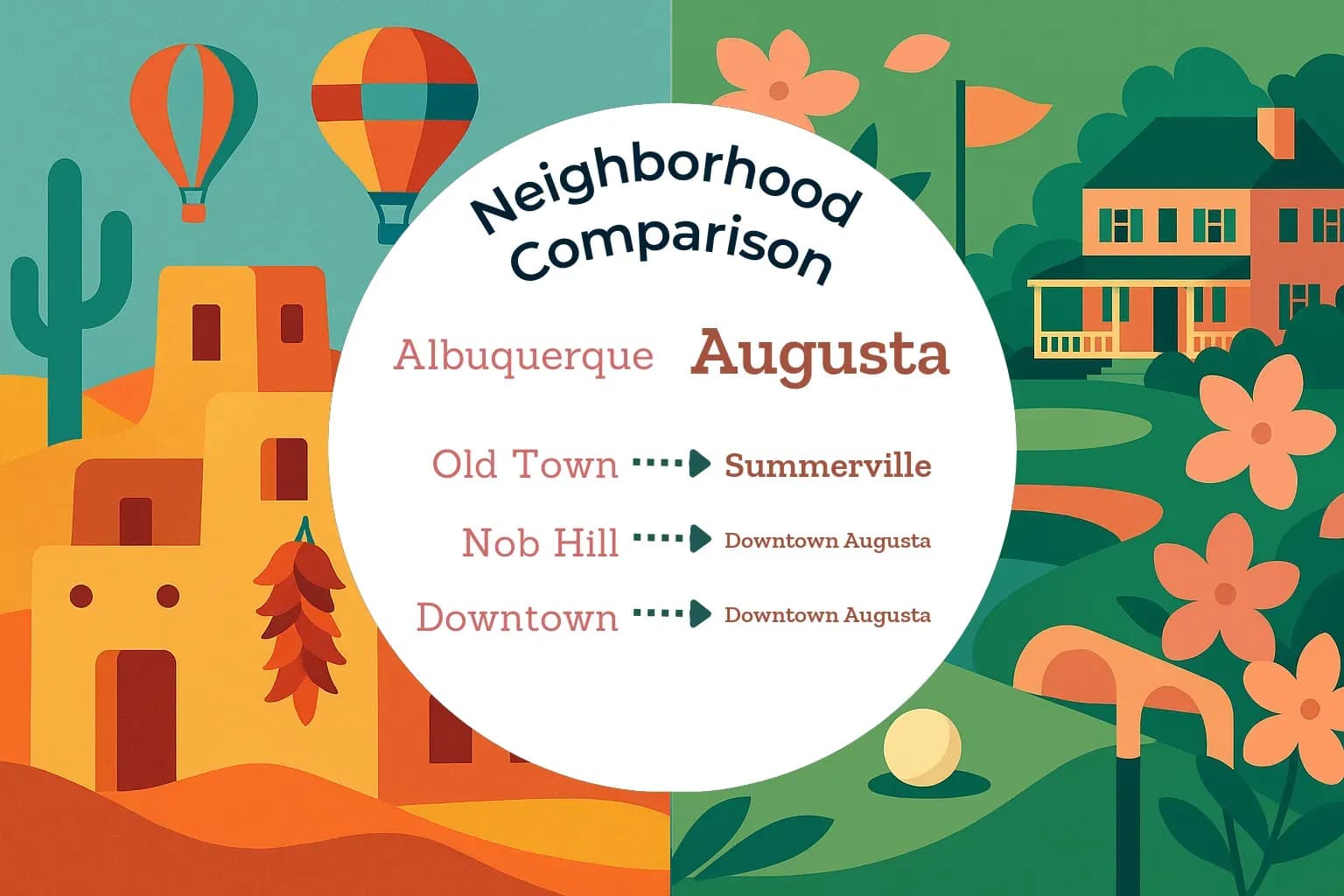 Neighborhood Comparison

Albuquerque Augusta

Old Town Summerville

Nob Hill Downtown Augusta

Downtown Downtown Augusta